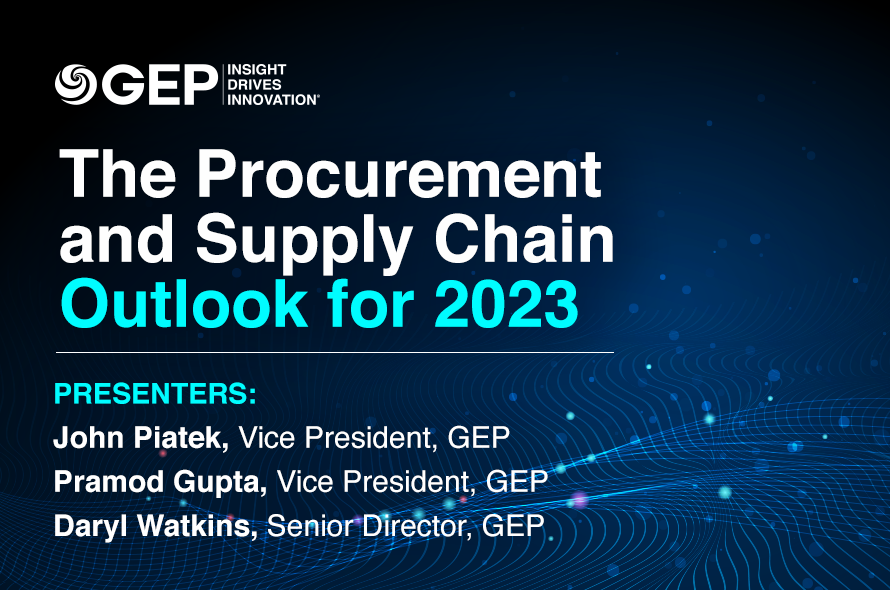 GEP INSIGHT DRIVES INNOVATION®

The Procurement and Supply Chain Outlook for 2023

PRESENTERS:
John Piatek, Vice President, GEP
Pramod Gupta, Vice President, GEP
Daryl Watkins, Senior Director, GEP